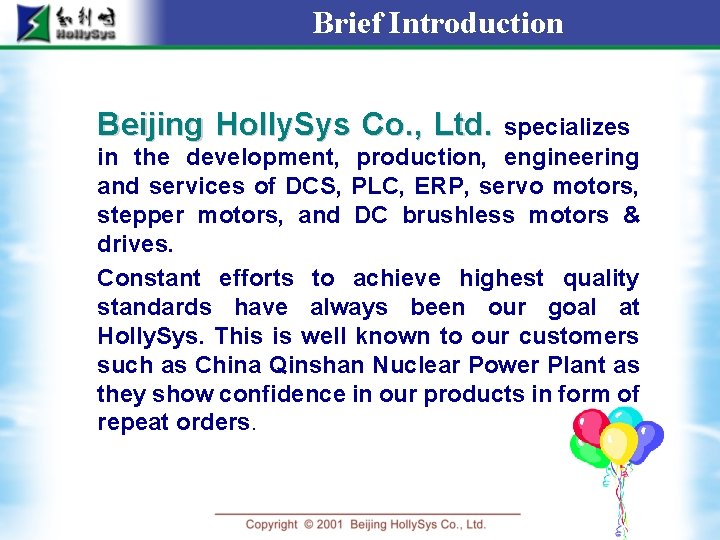 和利时
HollySys

Brief Introduction

Beijing HollySys Co., Ltd. specializes in the development, production, engineering and services of DCS, PLC, ERP, servo motors, stepper motors, and DC brushless motors & drives.

Constant efforts to achieve highest quality standards have always been our goal at HollySys. This is well known to our customers such as China Qinshan Nuclear Power Plant as they show confidence in our products in form of repeat orders.

Copyright © 2001 Beijing HollySys Co., Ltd.